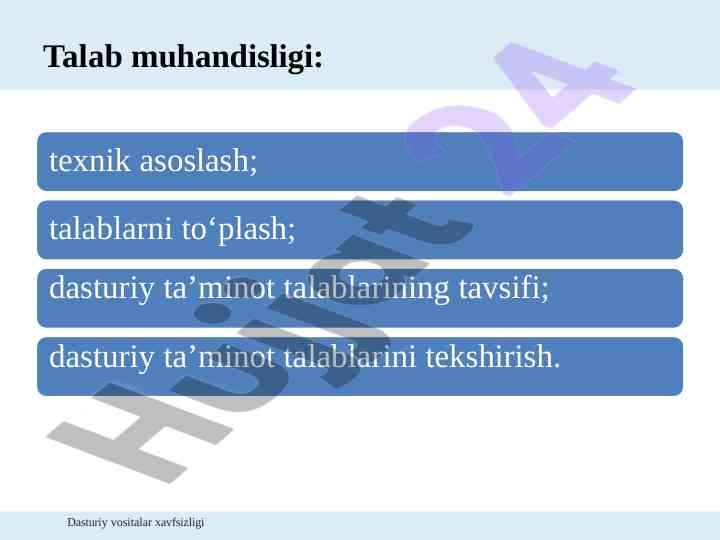 Talab muhandisligi:

texnik asoslash;

talablarni to‘plash;

dasturiy ta’minot talablarining tavsifi;

dasturiy ta’minot talablarini tekshirish.

Hujjat 24

Dasturiy vositalar xavfsizligi